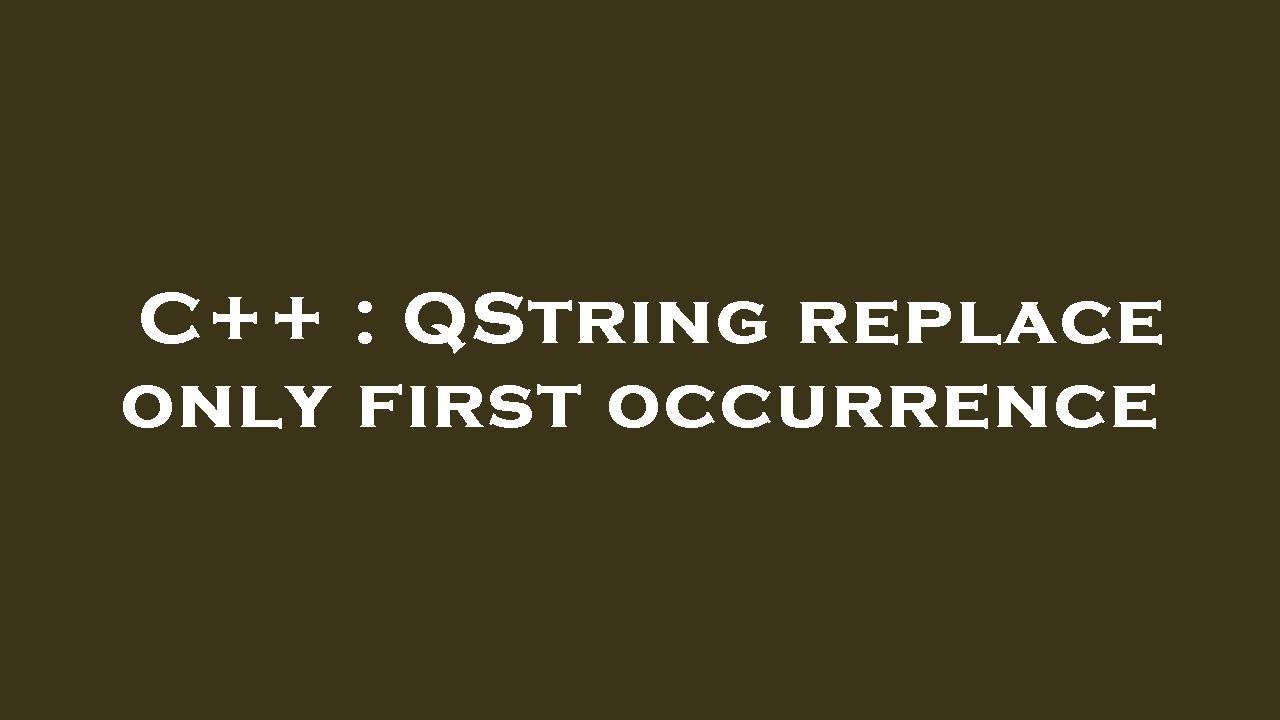 C++ : QString replace only first occurrence